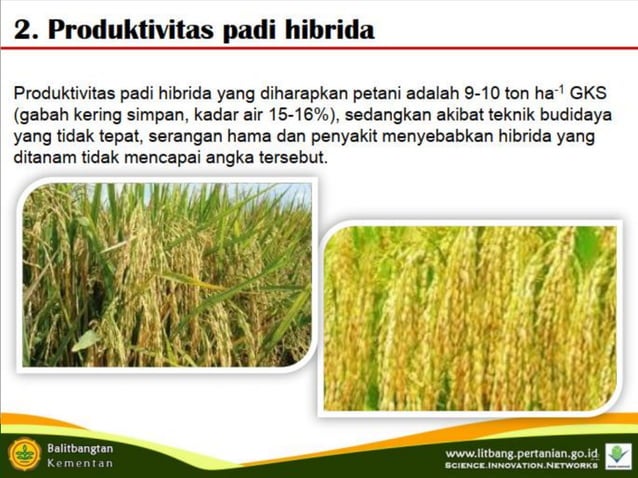 2. Produktivitas padi hibrida

Produktivitas padi hibrida yang diharapkan petani adalah 9-10 ton ha$^{-1}$ GKS (gabah kering simpan, kadar air 15-16%), sedangkan akibat teknik budidaya yang tidak tepat, serangan hama dan penyakit menyebabkan hibrida yang ditanam tidak mencapai angka tersebut.

Balitbangtan
Kementan

www.litbang.pertanian.go.id
SCIENCE.INNOVATION.NETWORKS